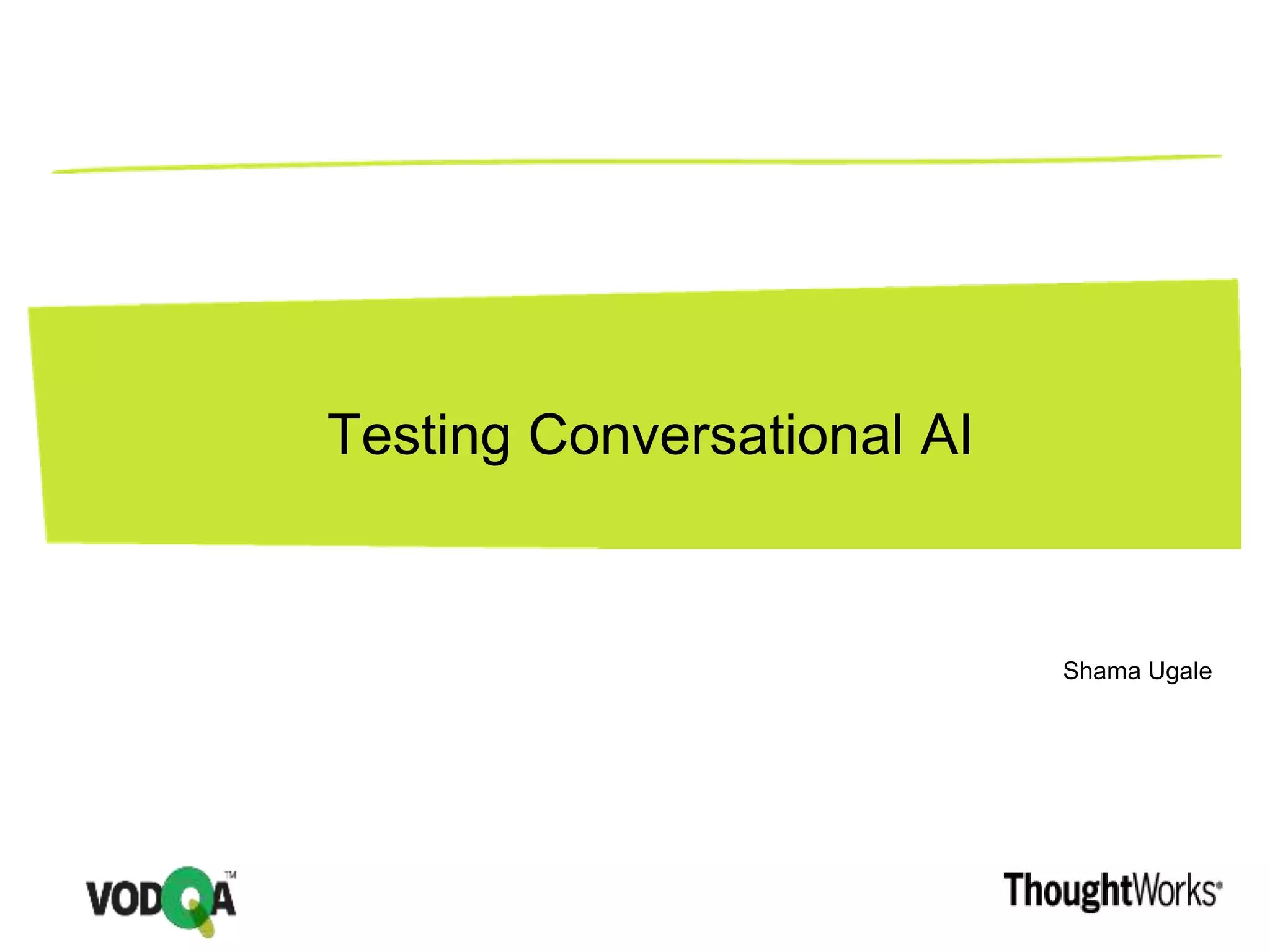 Testing Conversational AI

Shama Ugale

VODQA™

ThoughtWorks®